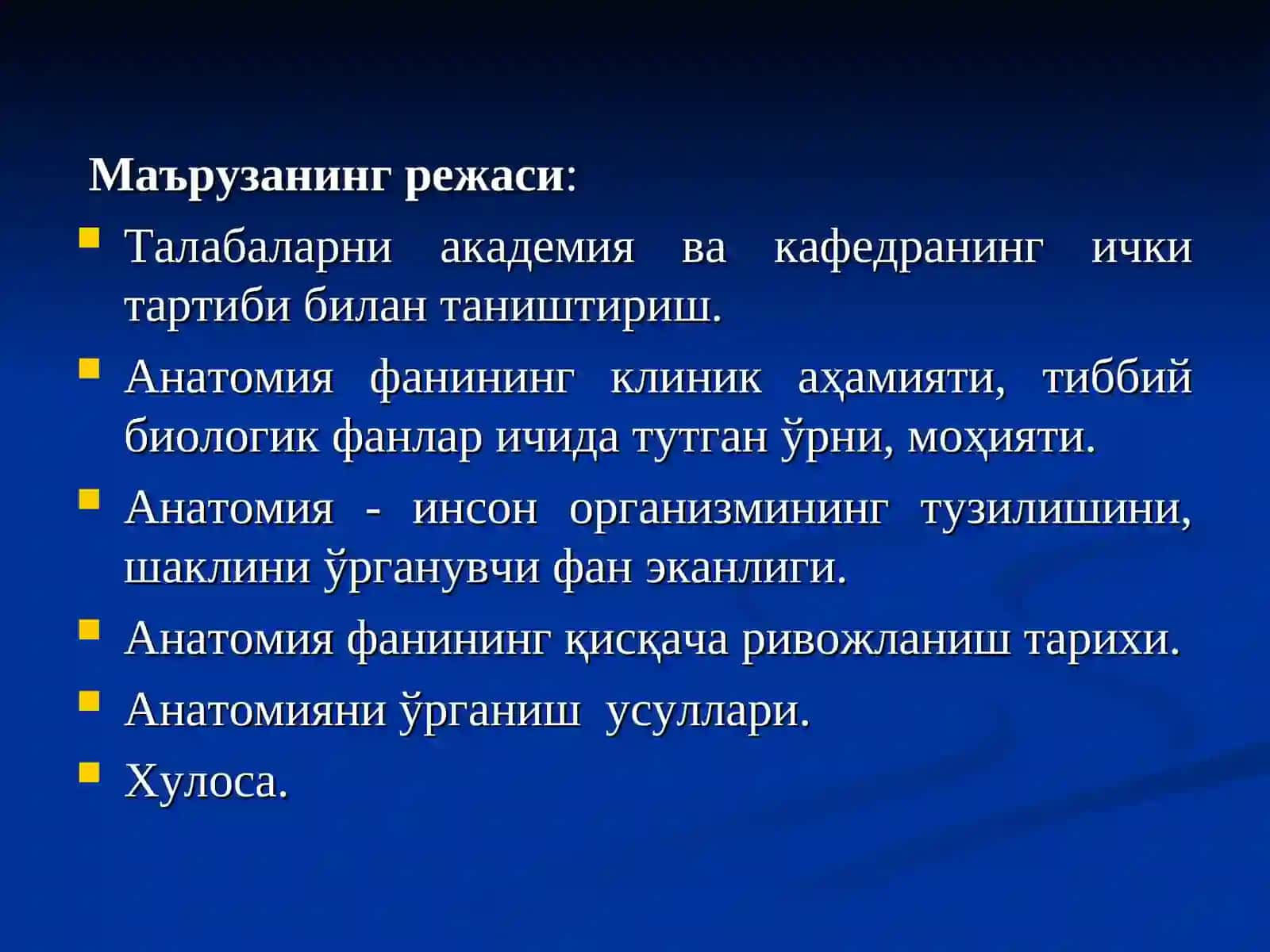 Маърузанинг режаси:

Талабаларни академия ва кафедранинг ички тартиби билан таништириш.

Анатомия фанининг клиник аҳамияти, тиббий биологик фанлар ичида тутган ўрни, моҳияти.

Анатомия - инсон организмининг тузилишини, шаклини ўрганувчи фан эканлиги.

Анатомия фанининг қисқача ривожланиш тарихи.

Анатомияни ўрганиш усуллари.

Хулоса.